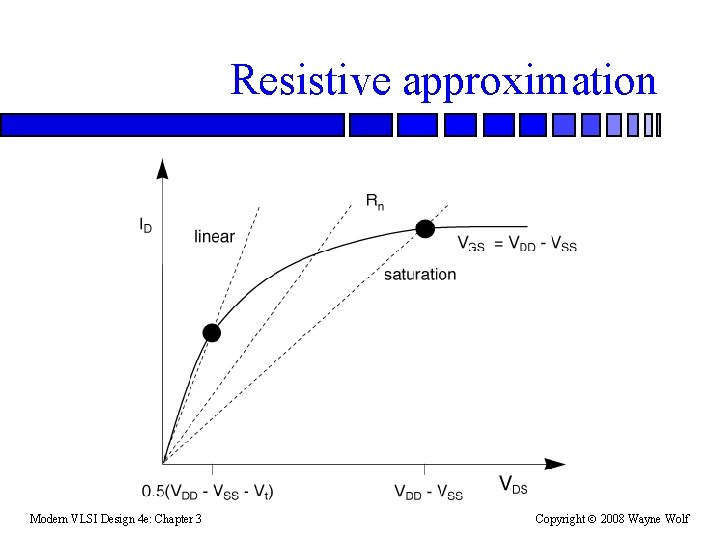 Resistive approximation

$I_D$

linear

$R_n$

$V_{GS} = V_{DD} - V_{SS}$

saturation

$0.5(V_{DD} - V_{SS} - V_t)$

$V_{DD} - V_{SS}$

$V_{DS}$

Modern VLSI Design 4e: Chapter 3

Copyright © 2008 Wayne Wolf